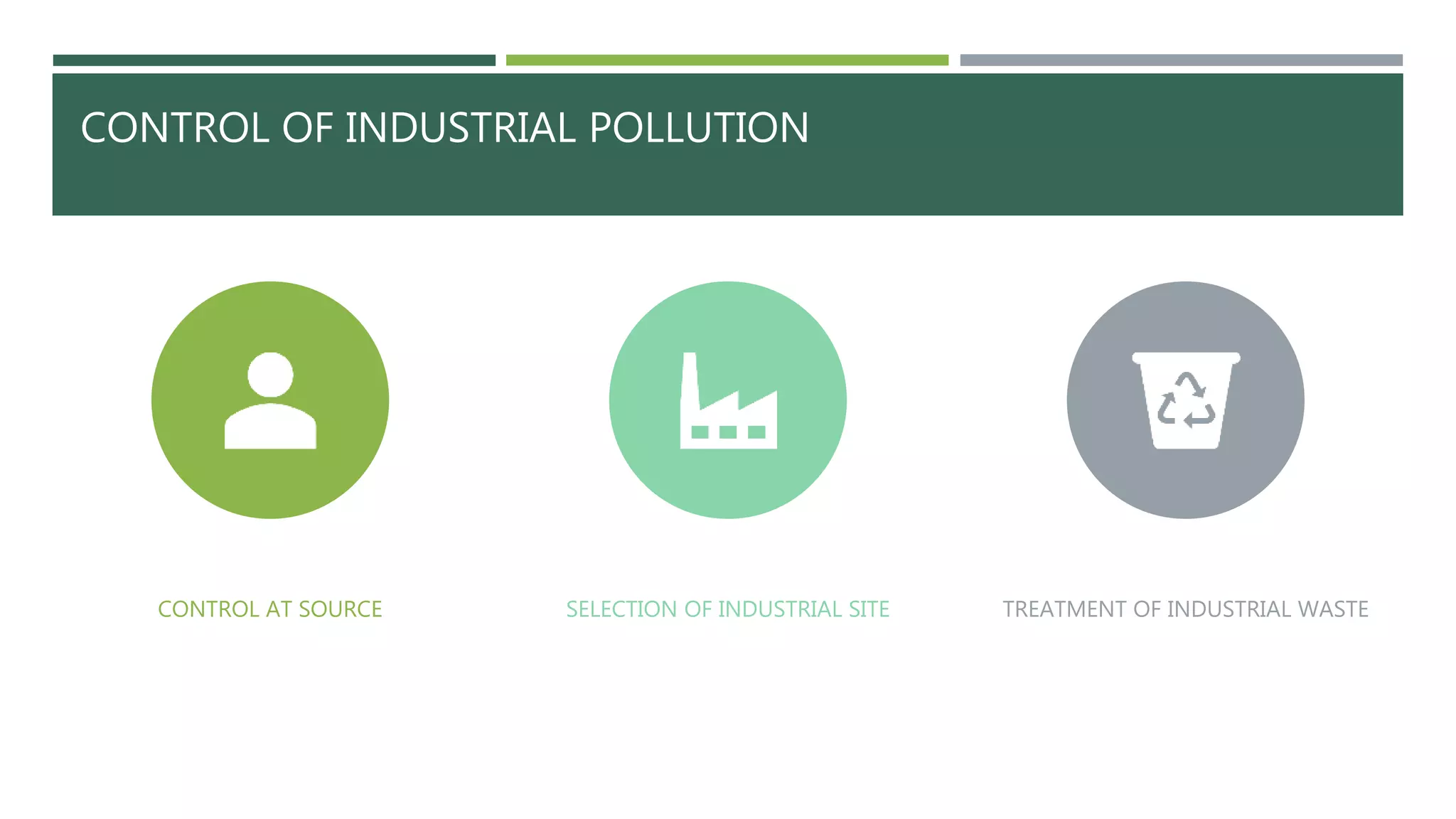 CONTROL OF INDUSTRIAL POLLUTION

CONTROL AT SOURCE

SELECTION OF INDUSTRIAL SITE

TREATMENT OF INDUSTRIAL WASTE